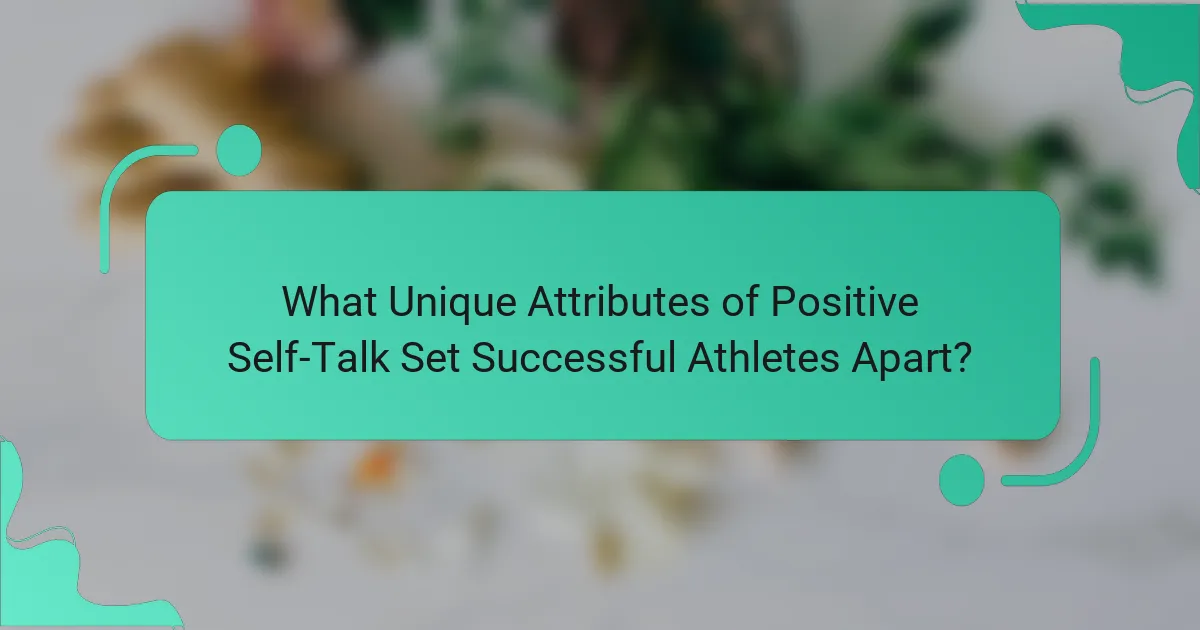 What Unique Attributes of Positive Self-Talk Set Successful Athletes Apart?